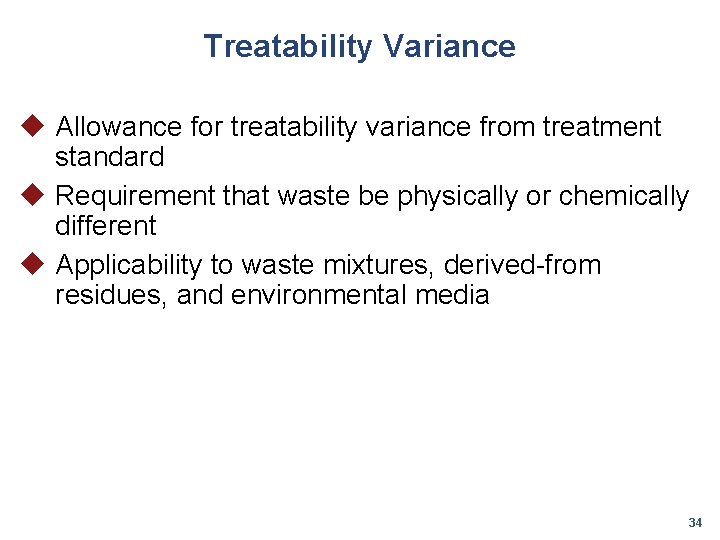 Treatability Variance

◆ Allowance for treatability variance from treatment standard

◆ Requirement that waste be physically or chemically different

◆ Applicability to waste mixtures, derived-from residues, and environmental media

34